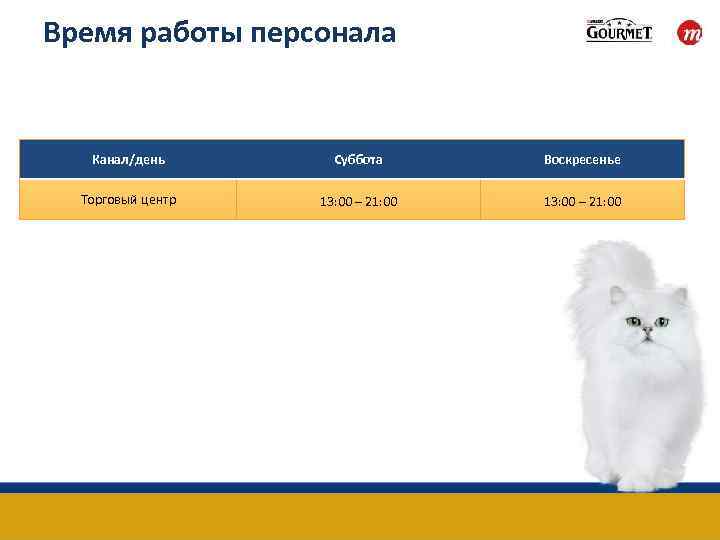 Время работы персонала

GOURMET

m

| Канал/день | Суббота | Воскресенье |
|---|---|---|
| Торговый центр | 13:00 – 21:00 | 13:00 – 21:00 |